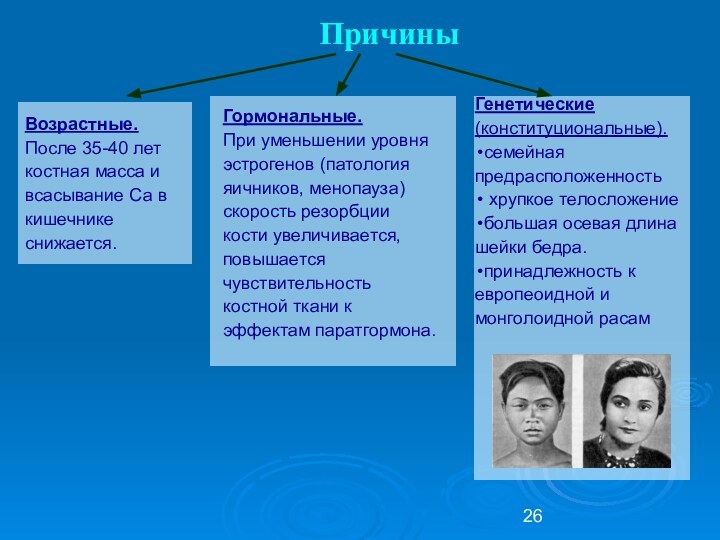 Причины

Возрастные.
После 35-40 лет костная масса и всасывание Са в кишечнике снижается.

Гормональные.
При уменьшении уровня эстрогенов (патология яичников, менопауза) скорость резорбции кости увеличивается, повышается чувствительность костной ткани к эффектам паратгормона.

Генетические (конституциональные).
•семейная предрасположенность
• хрупкое телосложение
•большая осевая длина шейки бедра.
•принадлежность к европеоидной и монголоидной расам

26